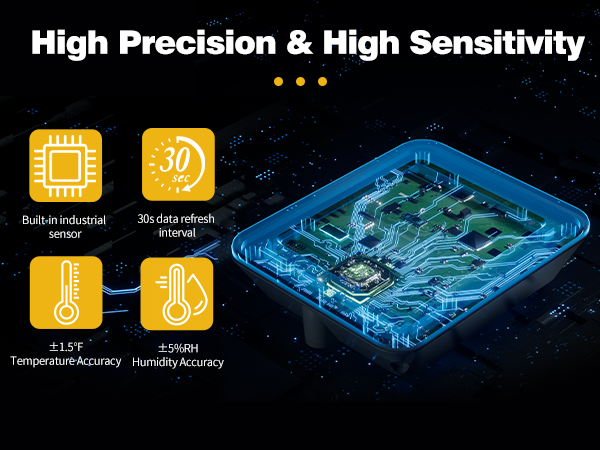 High Precision & High Sensitivity

30 sec

Built-in industrial sensor

30s data refresh interval

±1.5°F Temperature Accuracy

±5%RH Humidity Accuracy